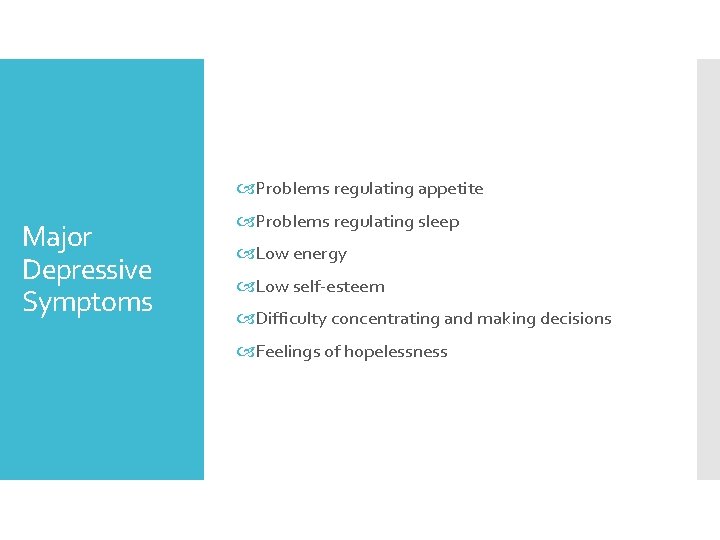 Major Depressive Symptoms

Problems regulating appetite

Problems regulating sleep

Low energy

Low self-esteem

Difficulty concentrating and making decisions

Feelings of hopelessness